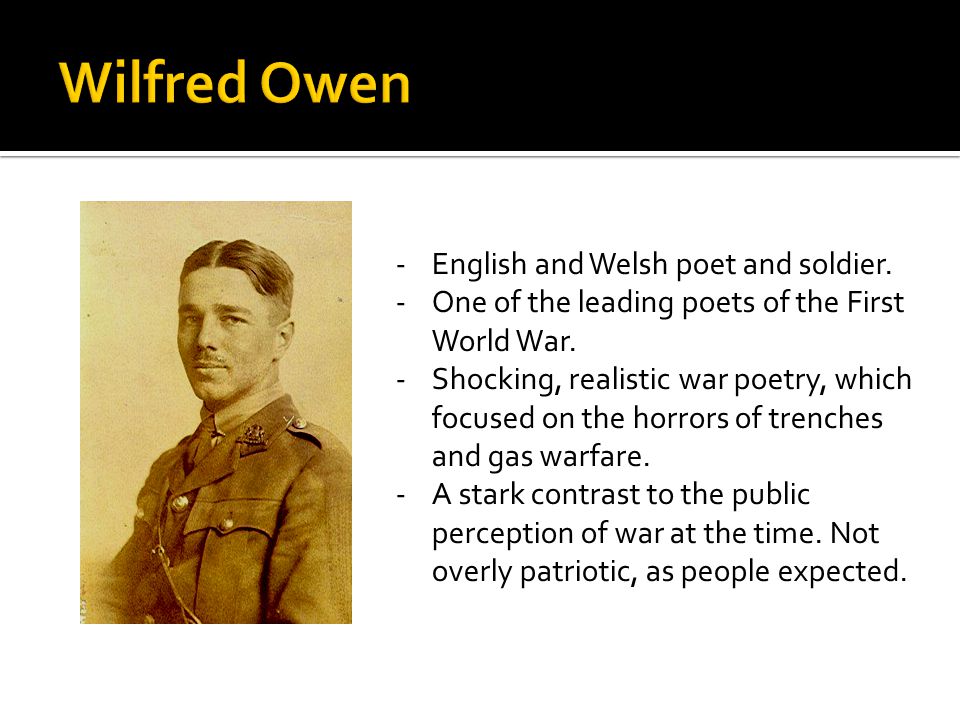 Wilfred Owen

- English and Welsh poet and soldier.
- One of the leading poets of the First World War.
- Shocking, realistic war poetry, which focused on the horrors of trenches and gas warfare.
- A stark contrast to the public perception of war at the time. Not overly patriotic, as people expected.